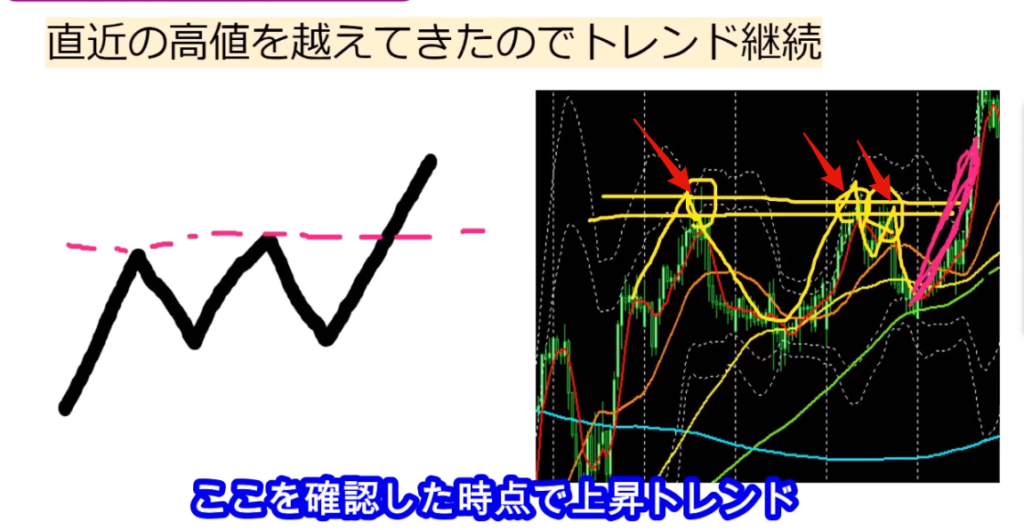 直近の高値を越えてきたのでトレンド継続

ここを確認した時点で上昇トレンド